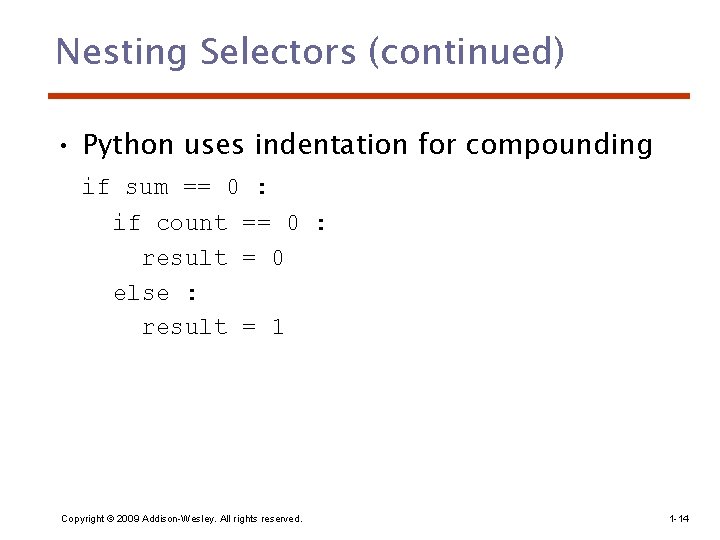 Nesting Selectors (continued)

• Python uses indentation for compounding

if sum == 0 :
  if count == 0 :
    result = 0
  else :
    result = 1

Copyright © 2009 Addison-Wesley. All rights reserved.

1-14